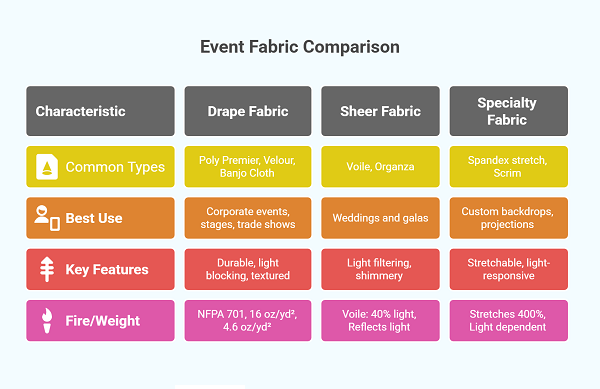 Event Fabric Comparison

| Characteristic | Drape Fabric | Sheer Fabric | Specialty Fabric |
|---|---|---|---|
| Common Types | Poly Premier, Velour, Banjo Cloth | Voile, Organza | Spandex stretch, Scrim |
| Best Use | Corporate events, stages, trade shows | Weddings and galas | Custom backdrops, projections |
| Key Features | Durable, light blocking, textured | Light filtering, shimmery | Stretchable, light-responsive |
| Fire/Weight | NFPA 701, 16 oz/yd², 4.6 oz/yd² | Voile: 40% light, Reflects light | Stretches 400%, Light dependent |